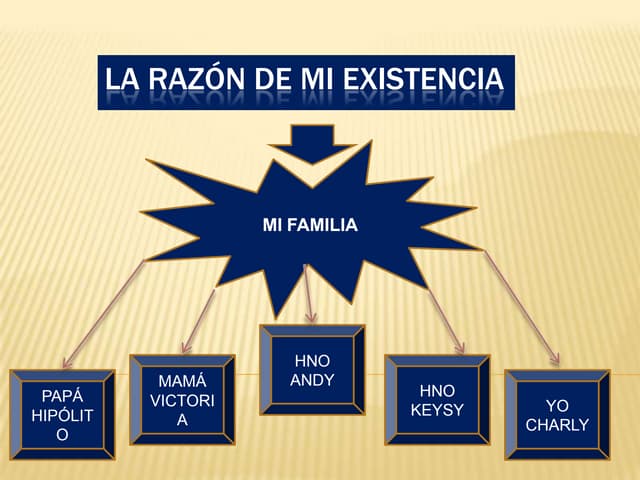 LA RAZÓN DE MI EXISTENCIA

MI FAMILIA

PAPÁ HIPÓLITO

MAMÁ VICTORIA

HNO ANDY

HNO KEYSY

YO CHARLY